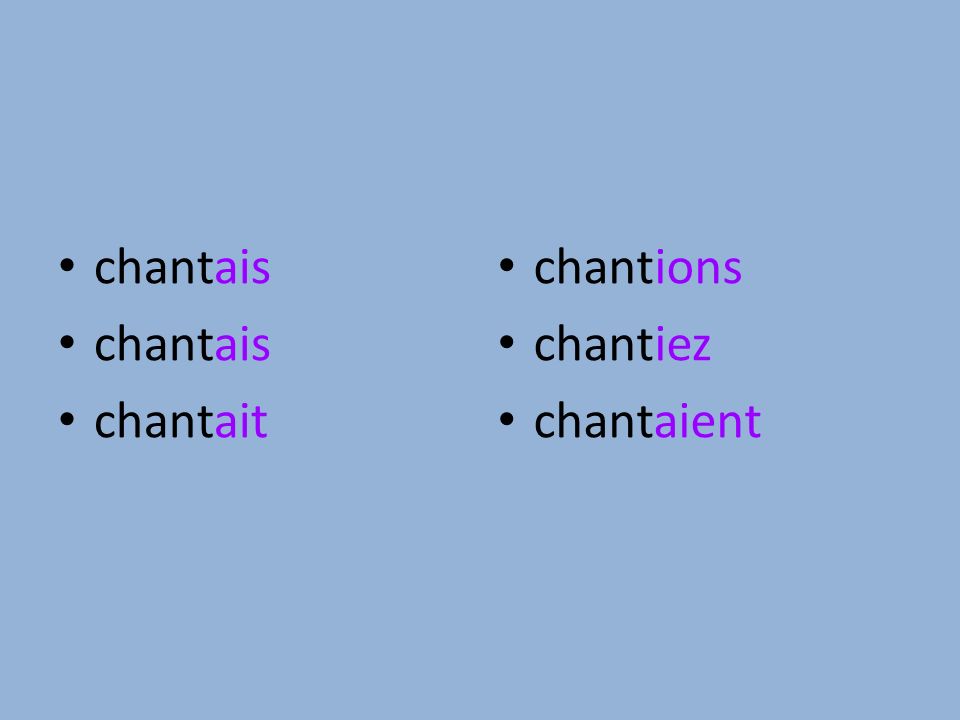 • chantais
• chantais
• chantait

• chantions
• chantiez
• chantaient